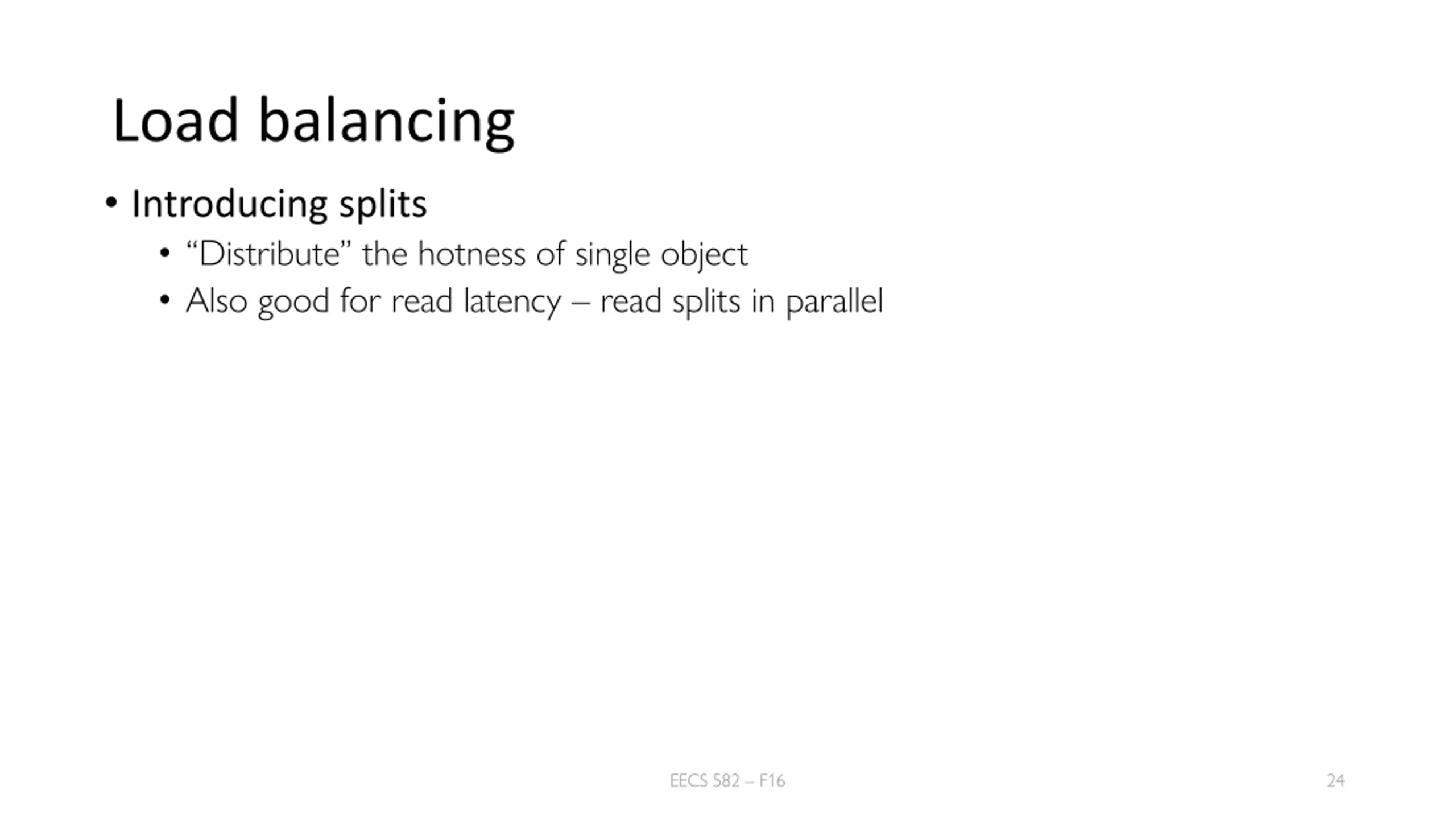 Load balancing

• Introducing splits
  • “Distribute” the hotness of single object
  • Also good for read latency – read splits in parallel

EECS 582 – F16

24